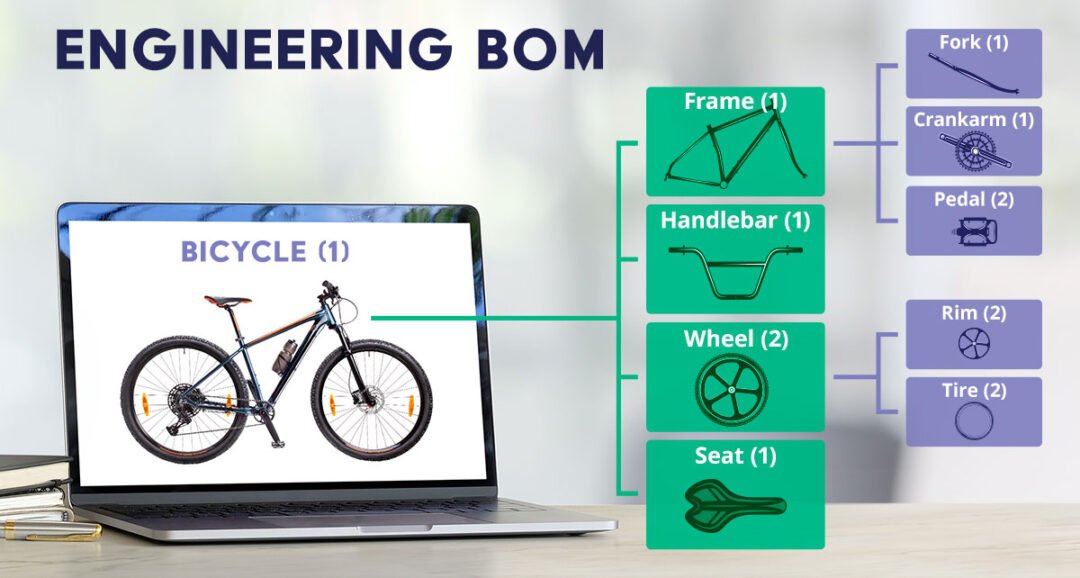 ENGINEERING BOM

BICYCLE (1)

Frame (1)

Handlebar (1)

Wheel (2)

Seat (1)

Fork (1)

Crankarm (1)

Pedal (2)

Rim (2)

Tire (2)